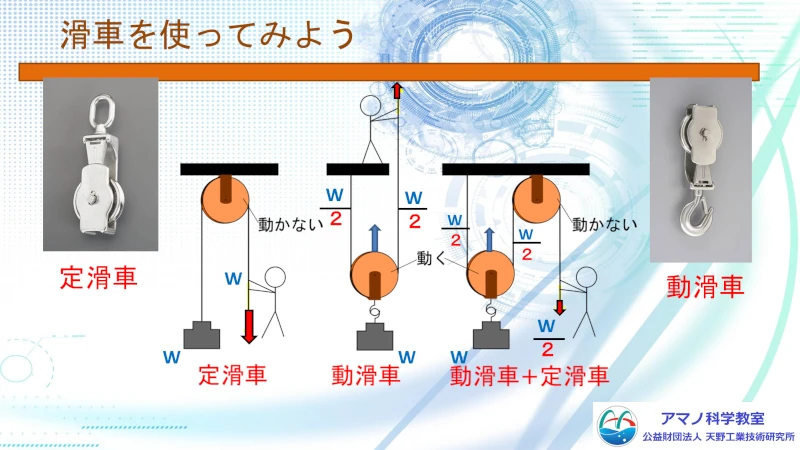 滑車を使ってみよう

定滑車

動かない

W

W

定滑車

$\frac{W}{2}$

$\frac{W}{2}$

動く

W

動滑車

$\frac{W}{2}$

$\frac{W}{2}$

動かない

$\frac{W}{2}$

W

動滑車+定滑車

動滑車

アマノ科学教室
公益財団法人 天野工業技術研究所